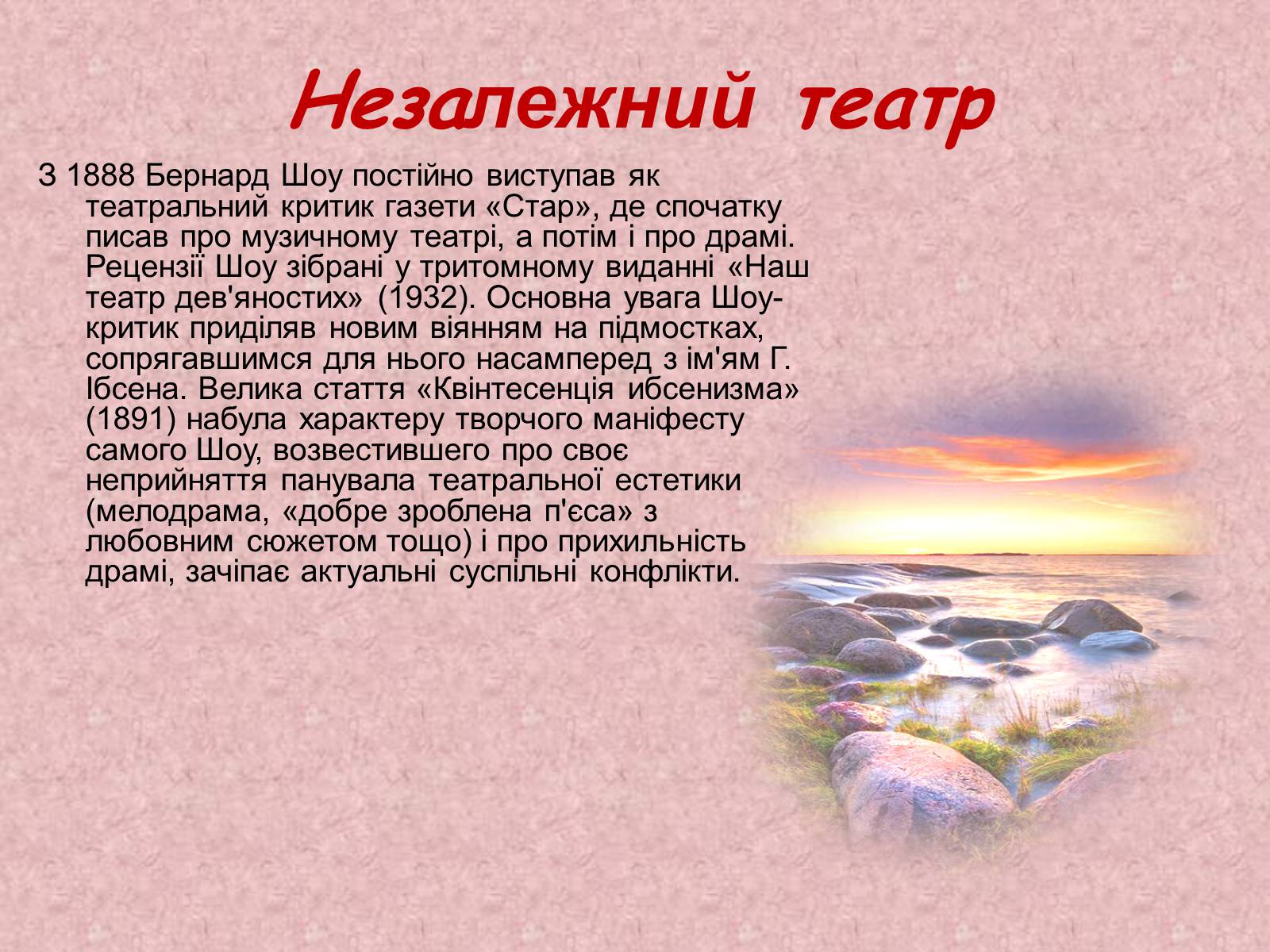 Незалежний театр

З 1888 Бернард Шоу постійно виступав як театральний критик газети «Стар», де спочатку писав про музичному театрі, а потім і про драмі. Рецензії Шоу зібрані у тритомному виданні «Наш театр дев'яностих» (1932). Основна увага Шоу-критик приділяв новим віянням на підмостках, сопрягавшимся для нього насамперед з ім'ям Г. Ібсена. Велика стаття «Квінтесенція ибсенизма» (1891) набула характеру творчого маніфесту самого Шоу, возвестившего про своє неприйняття панувала театральної естетики (мелодрама, «добре зроблена п'єса» з любовним сюжетом тощо) і про прихильність драмі, зачіпає актуальні суспільні конфлікти.